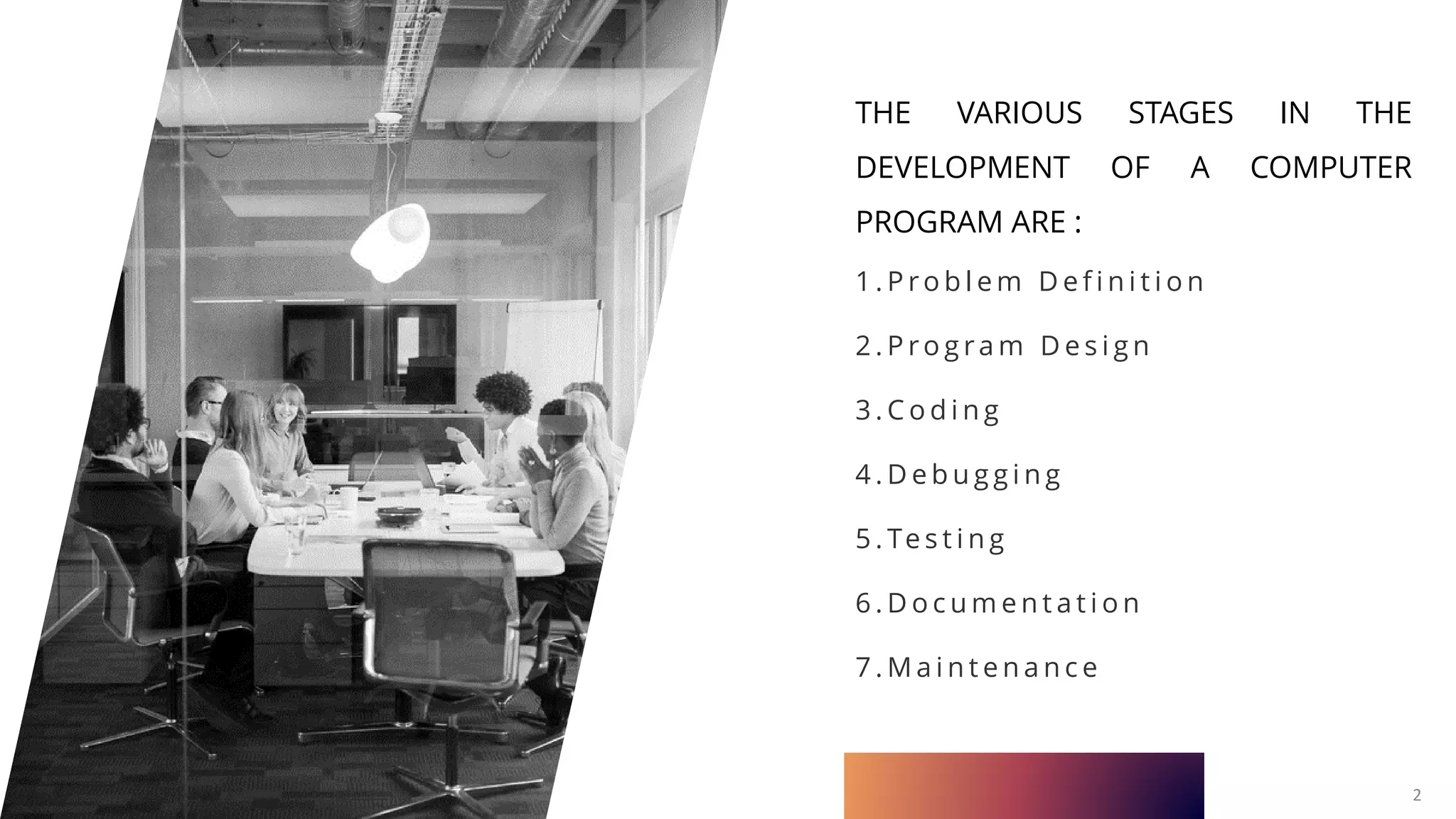 THE VARIOUS STAGES IN THE DEVELOPMENT OF A COMPUTER PROGRAM ARE :

1.Problem Definition

2.Program Design

3.Coding

4.Debugging

5.Testing

6.Documentation

7.Maintenance

2